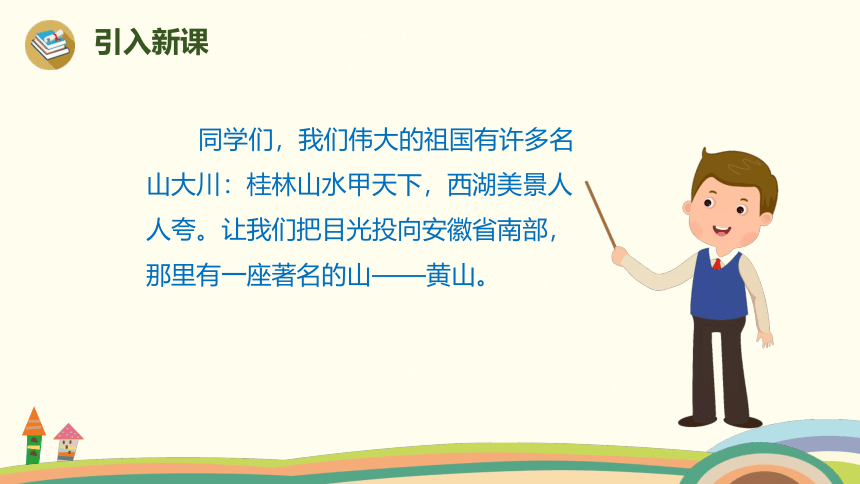 引入新课

同学们，我们伟大的祖国有许多名山大川：桂林山水甲天下，西湖美景人人夸。让我们把目光投向安徽省南部，那里有一座著名的山——黄山。